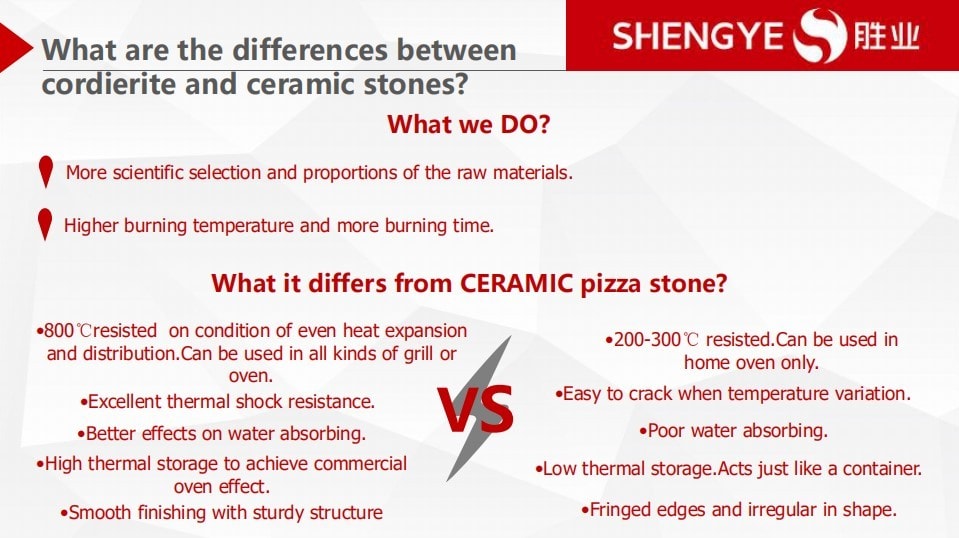 What are the differences between cordierite and ceramic stones?

SHENGYE 胜业

What we DO?

More scientific selection and proportions of the raw materials.

Higher burning temperature and more burning time.

What it differs from CERAMIC pizza stone?

•800℃resisted on condition of even heat expansion and distribution.Can be used in all kinds of grill or oven.

•Excellent thermal shock resistance.

•Better effects on water absorbing.

•High thermal storage to achieve commercial oven effect.

•Smooth finishing with sturdy structure

VS

•200-300℃ resisted.Can be used in home oven only.

•Easy to crack when temperature variation.

•Poor water absorbing.

•Low thermal storage.Acts just like a container.

•Fringed edges and irregular in shape.